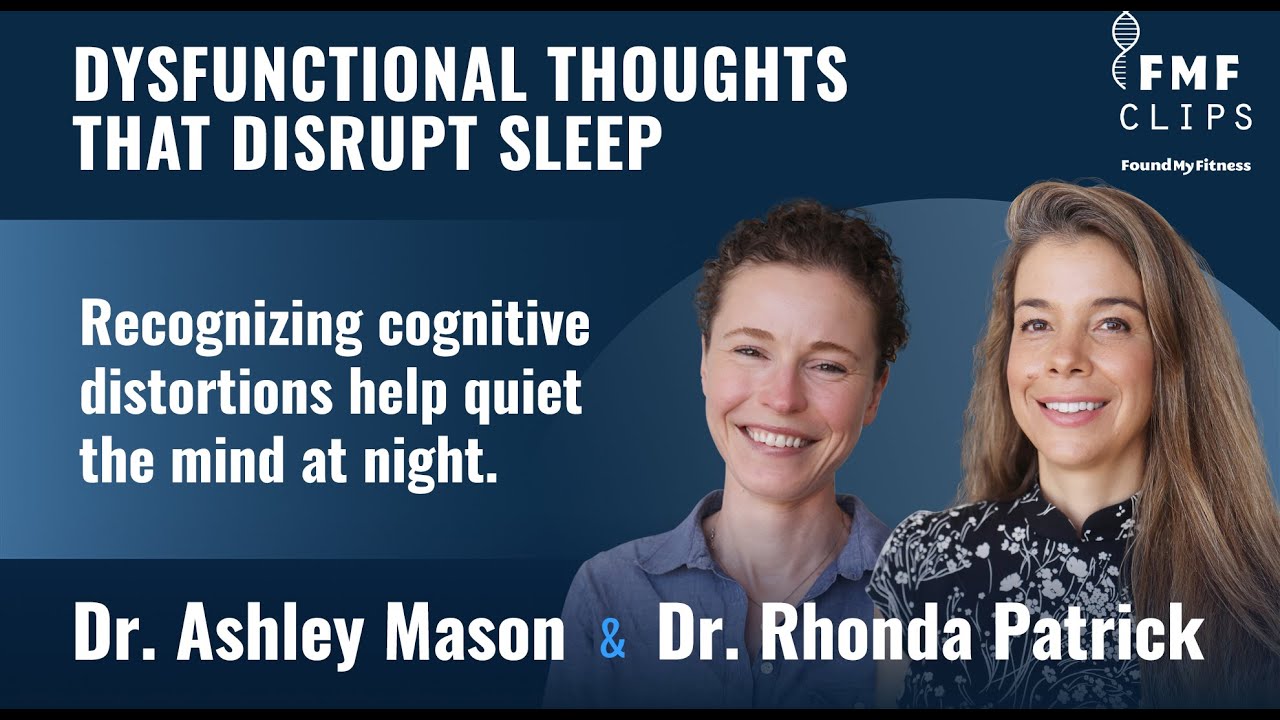 DYSFUNCTIONAL THOUGHTS THAT DISRUPT SLEEP

FMF CLIPS

FoundMyFitness

Recognizing cognitive distortions help quiet the mind at night.

Dr. Ashley Mason & Dr. Rhonda Patrick